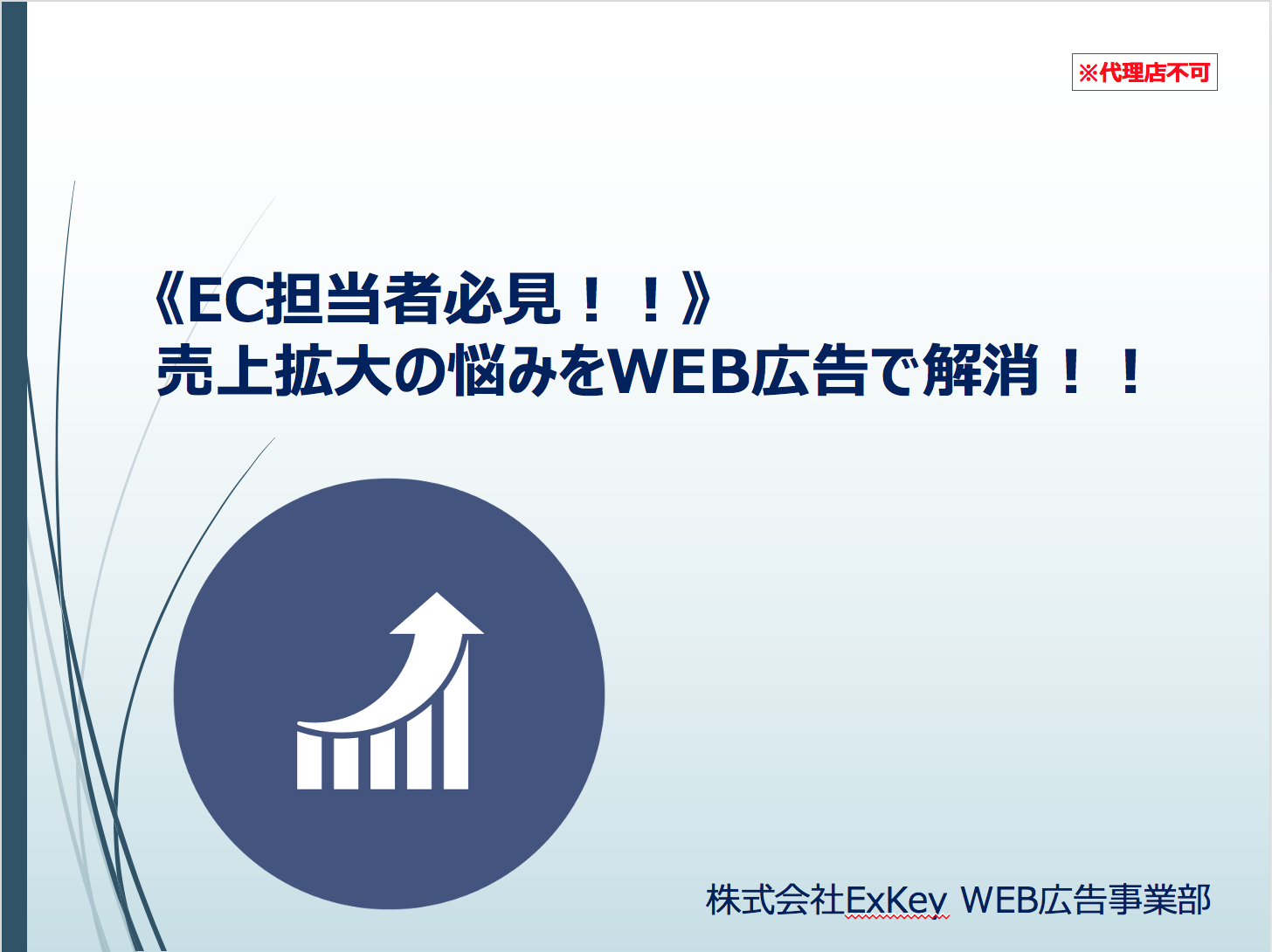 ※代理店不可

《EC担当者必見！！》
売上拡大の悩みをWEB広告で解消！！

株式会社ExKey WEB広告事業部